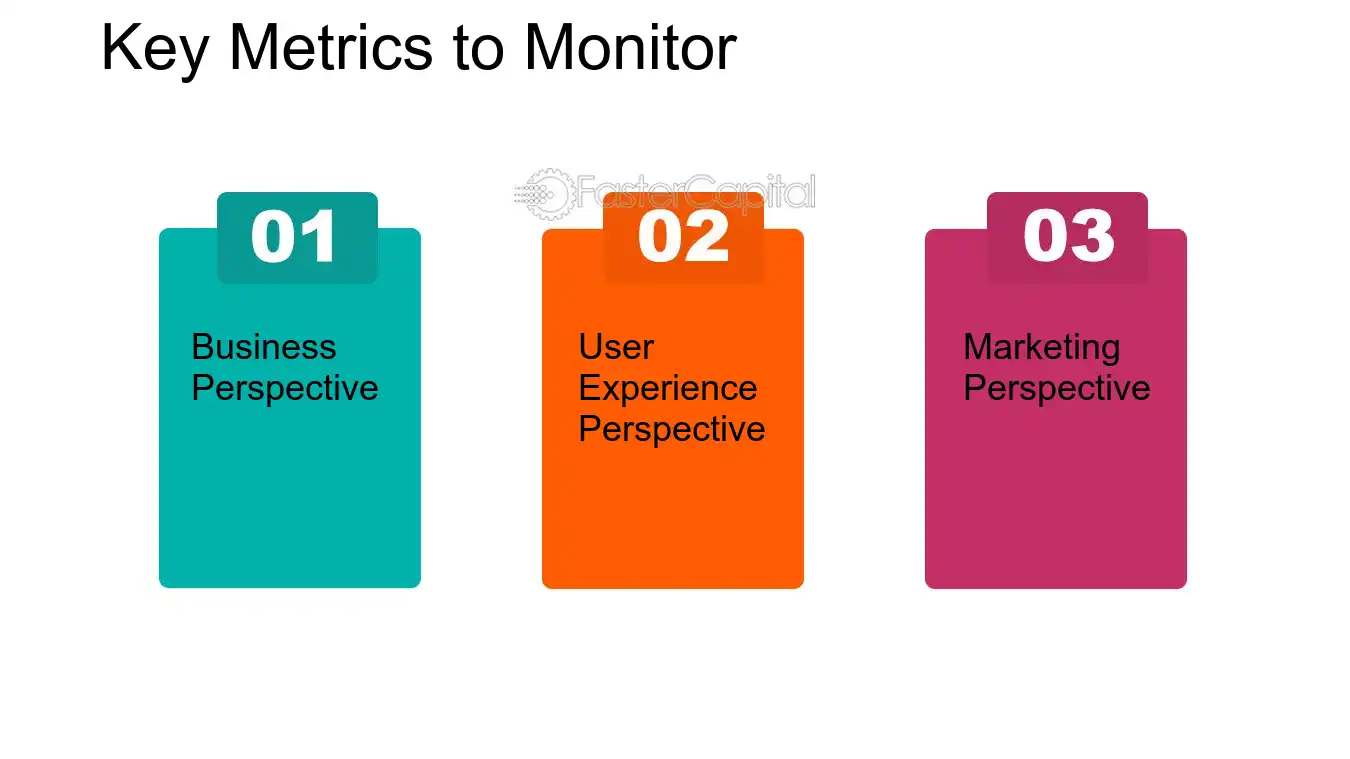 Key Metrics to Monitor

01

Business Perspective

02

User Experience Perspective

03

Marketing Perspective

FasterCapital